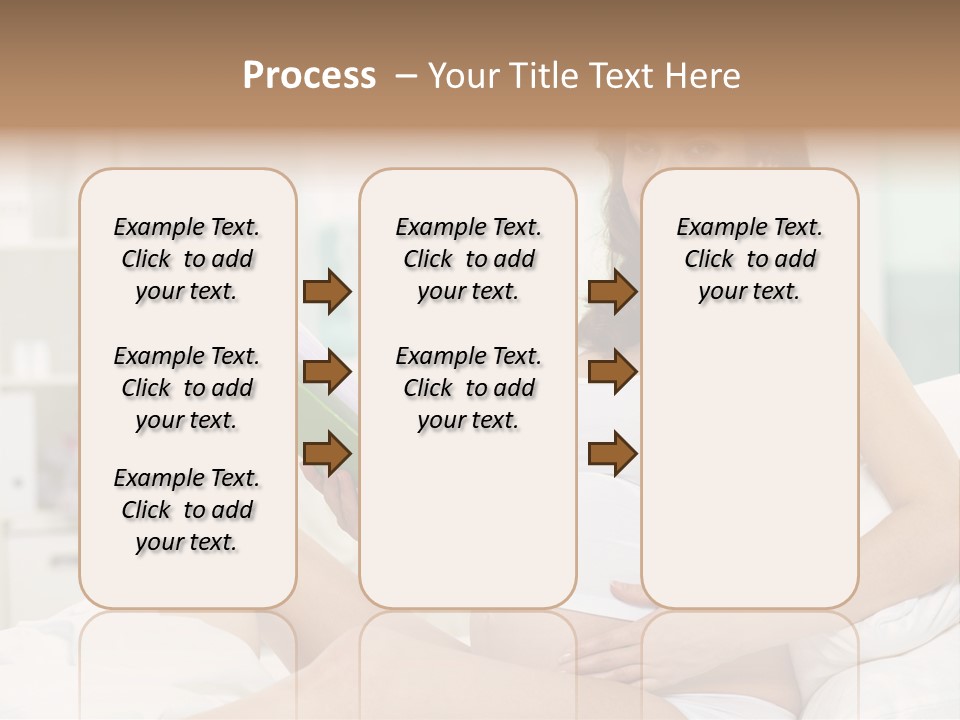 Process – Your Title Text Here

Example Text. Click to add your text.

Example Text. Click to add your text.

Example Text. Click to add your text.

Example Text. Click to add your text.

Example Text. Click to add your text.

Example Text. Click to add your text.